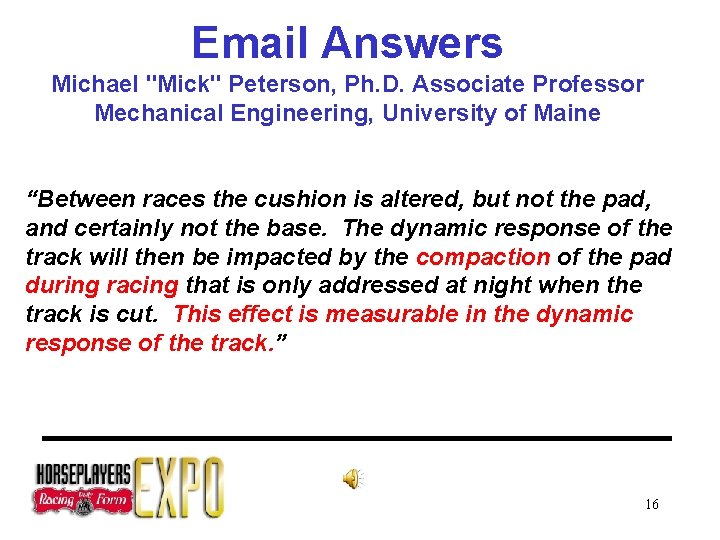 Email Answers
Michael "Mick" Peterson, Ph.D. Associate Professor
Mechanical Engineering, University of Maine

“Between races the cushion is altered, but not the pad, and certainly not the base. The dynamic response of the track will then be impacted by the compaction of the pad during racing that is only addressed at night when the track is cut. This effect is measurable in the dynamic response of the track.”

HORSEPLAYERS EXPO
Daily Racing Form

16